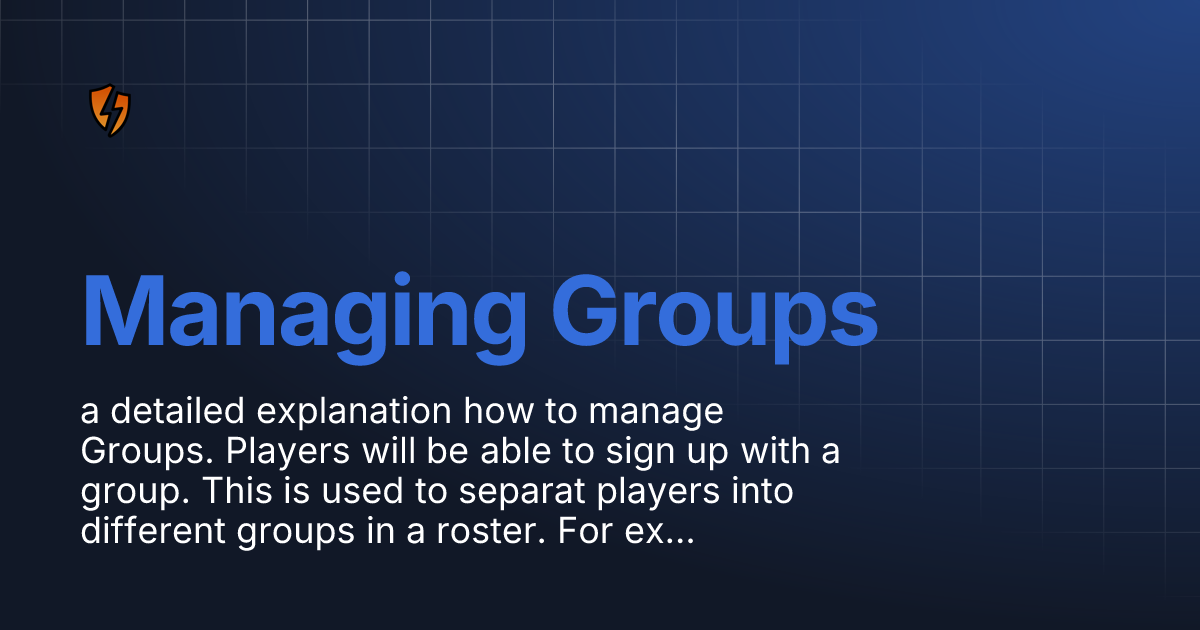 Managing Groups

a detailed explanation how to manage Groups. Players will be able to sign up with a group. This is used to separat players into different groups in a roster. For ex...